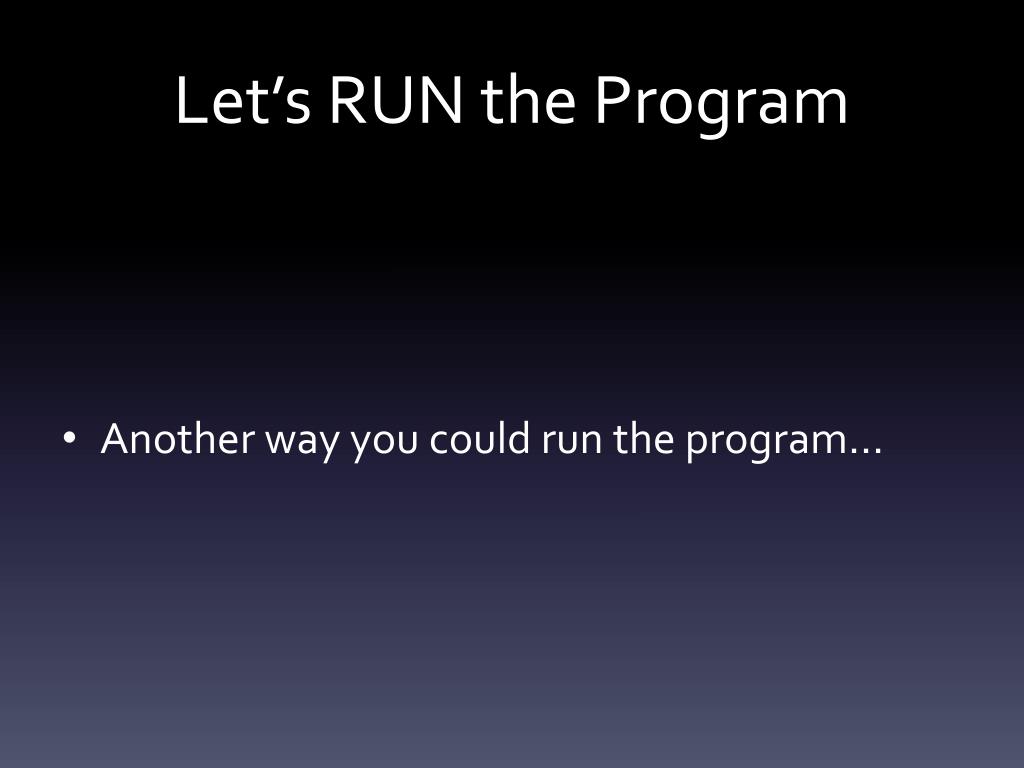 Let’s RUN the Program

• Another way you could run the program…